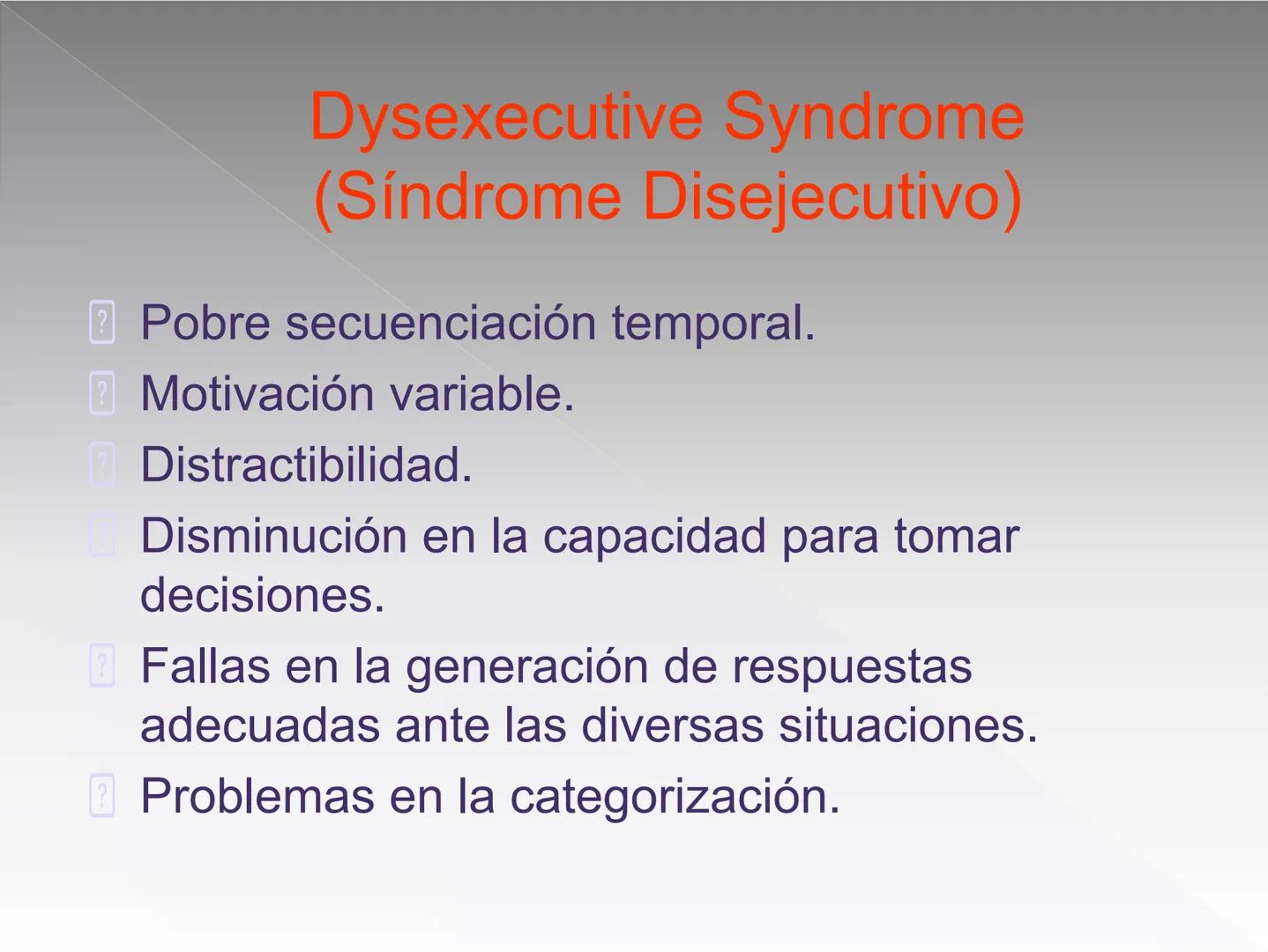 Dysexecutive Syndrome
(Síndrome Disejecutivo)

Pobre secuenciación temporal.

Motivación variable.

Distractibilidad.

Disminución en la capacidad para tomar decisiones.

Fallas en la generación de respuestas adecuadas ante las diversas situaciones.

Problemas en la categorización.